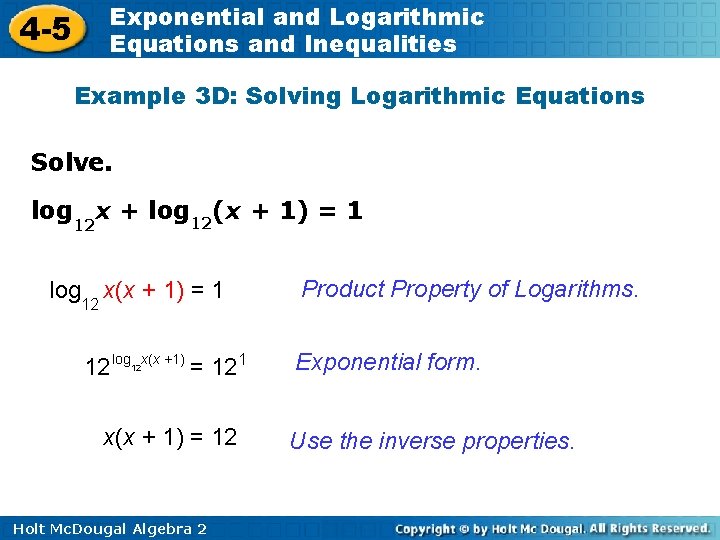 4-5 Exponential and Logarithmic Equations and Inequalities

Example 3D: Solving Logarithmic Equations

Solve.

$\log_{12}x + \log_{12}(x + 1) = 1$

$\log_{12} x(x + 1) = 1$ Product Property of Logarithms.

$12^{\log_{12}x(x+1)} = 12^1$ Exponential form.

$x(x + 1) = 12$ Use the inverse properties.

Holt McDougal Algebra 2

Copyright © by Holt Mc Dougal. All Rights Reserved.